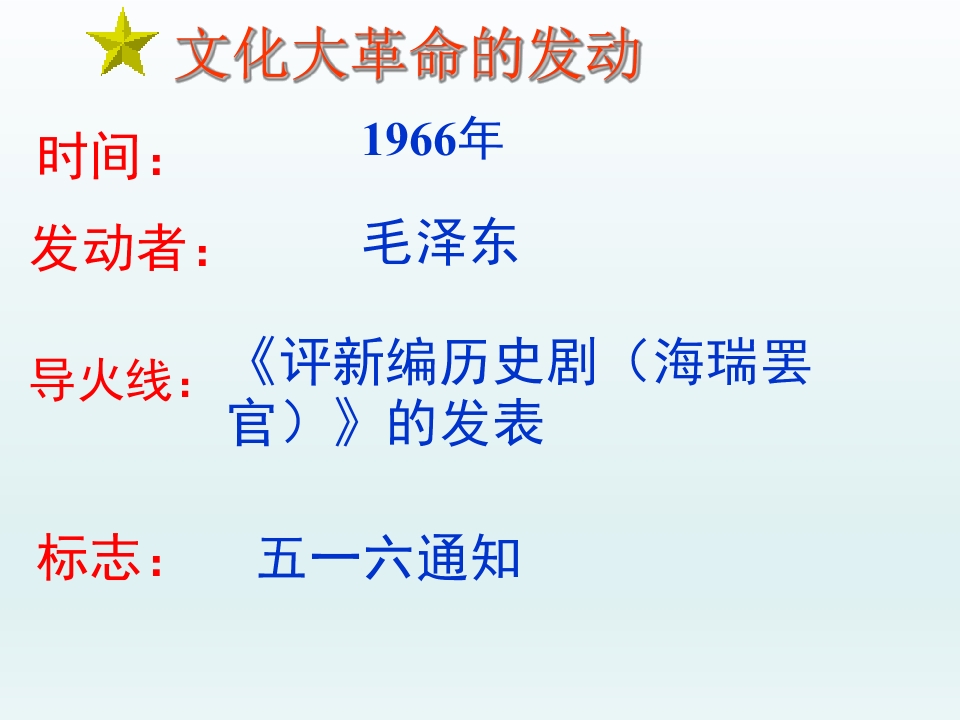 文化大革命的发动

时间：　1966年

发动者：　毛泽东

导火线：　《评新编历史剧（海瑞罢官）》的发表

标志：　五一六通知